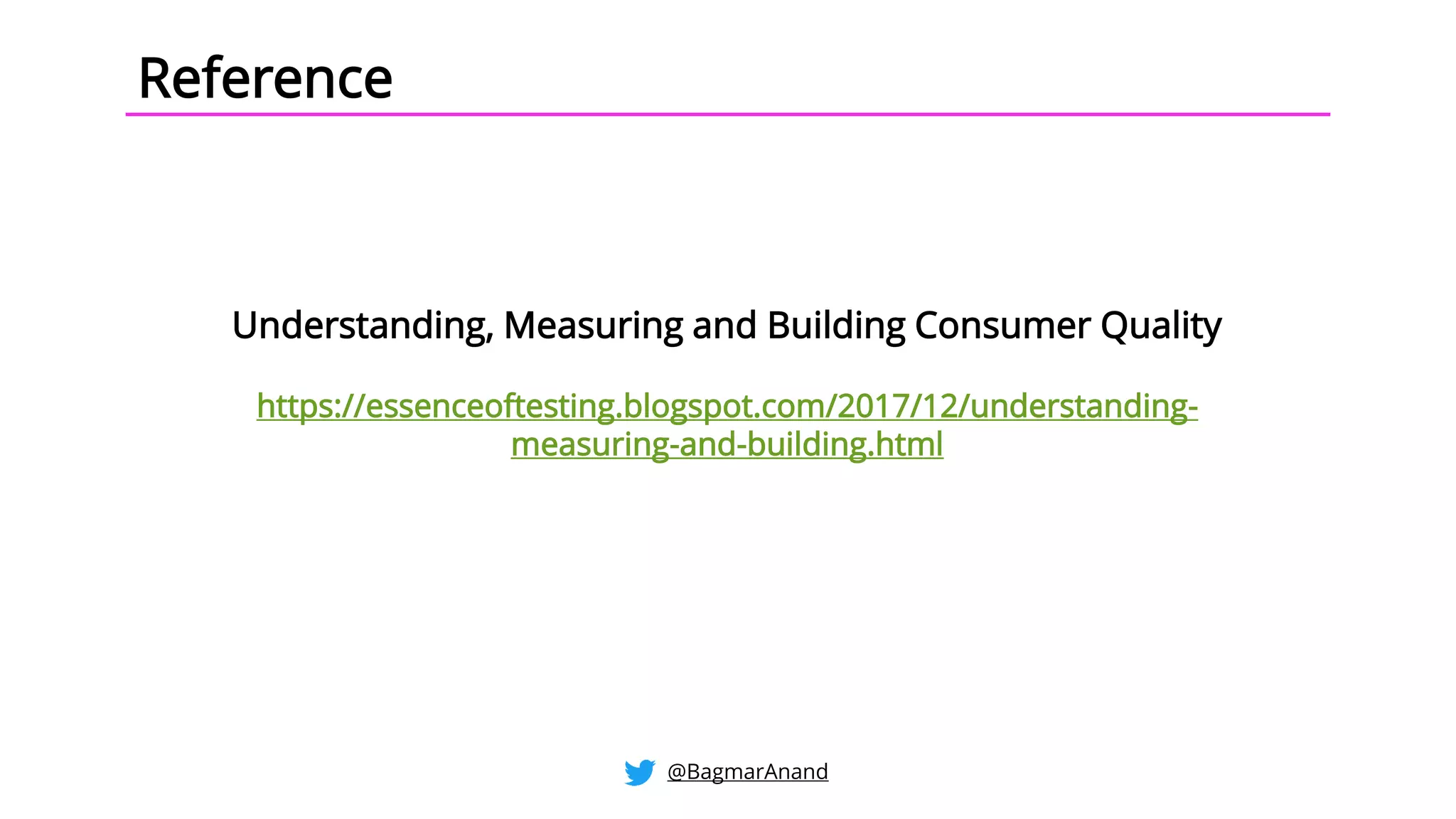 Reference

Understanding, Measuring and Building Consumer Quality

https://essenceoftesting.blogspot.com/2017/12/understanding-measuring-and-building.html

@BagmarAnand